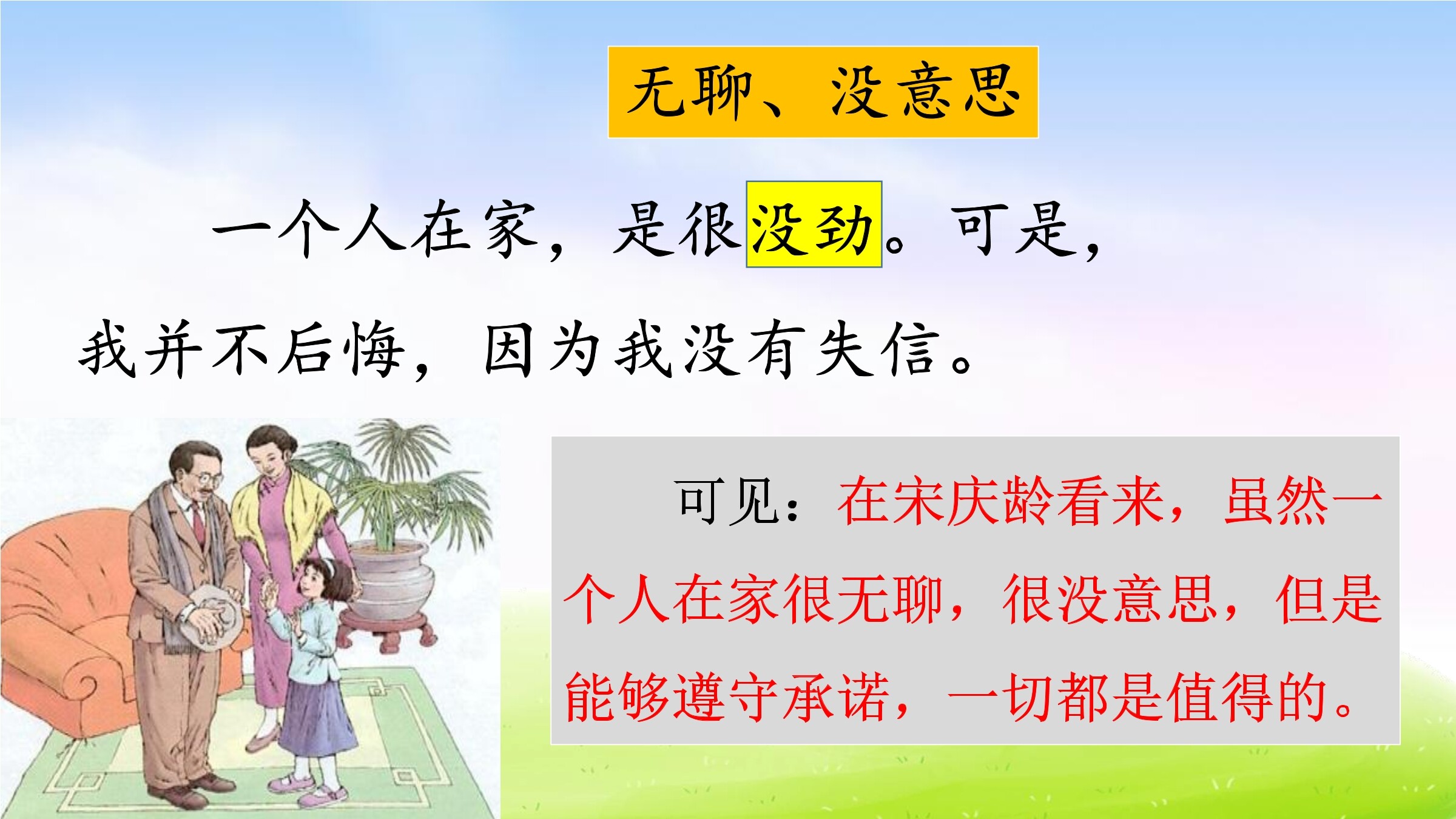 无聊、没意思

一个人在家，是很没劲。可是，我并不后悔，因为我没有失信。

可见：在宋庆龄看来，虽然一个人在家很无聊，很没意思，但是能够遵守承诺，一切都是值得的。